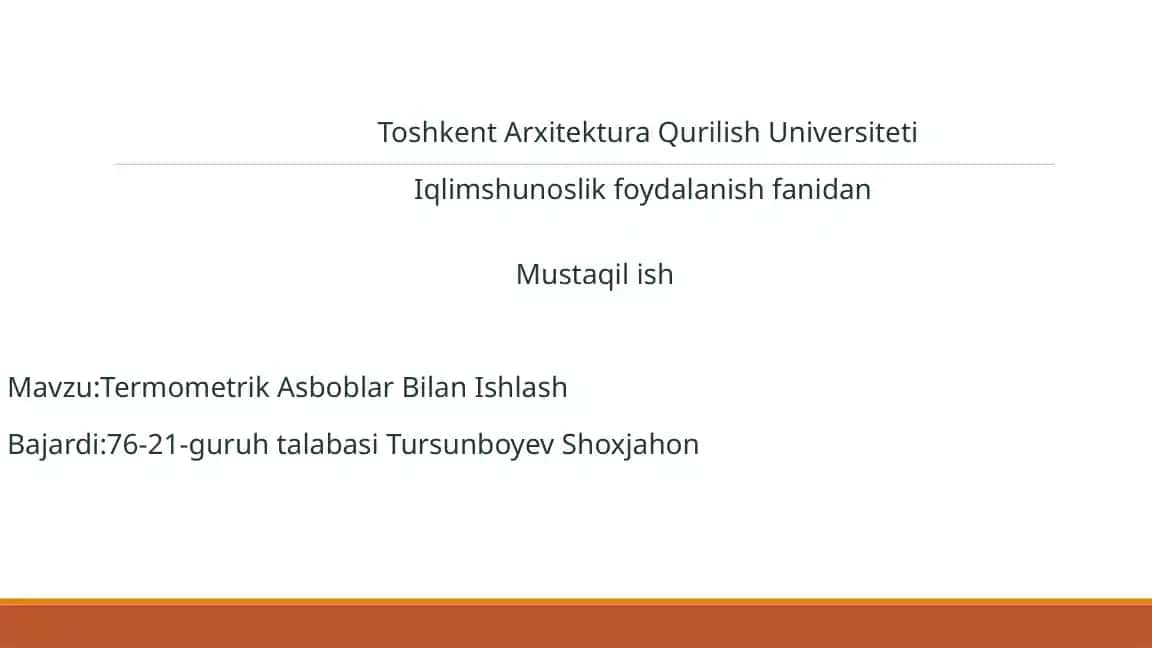 Toshkent Arxitektura Qurilish Universiteti

Iqlimshunoslik foydalanish fanidan

Mustaqil ish

Mavzu:Termometrik Asboblar Bilan Ishlash

Bajardi:76-21-guruh talabasi Tursunboyev Shoxjahon